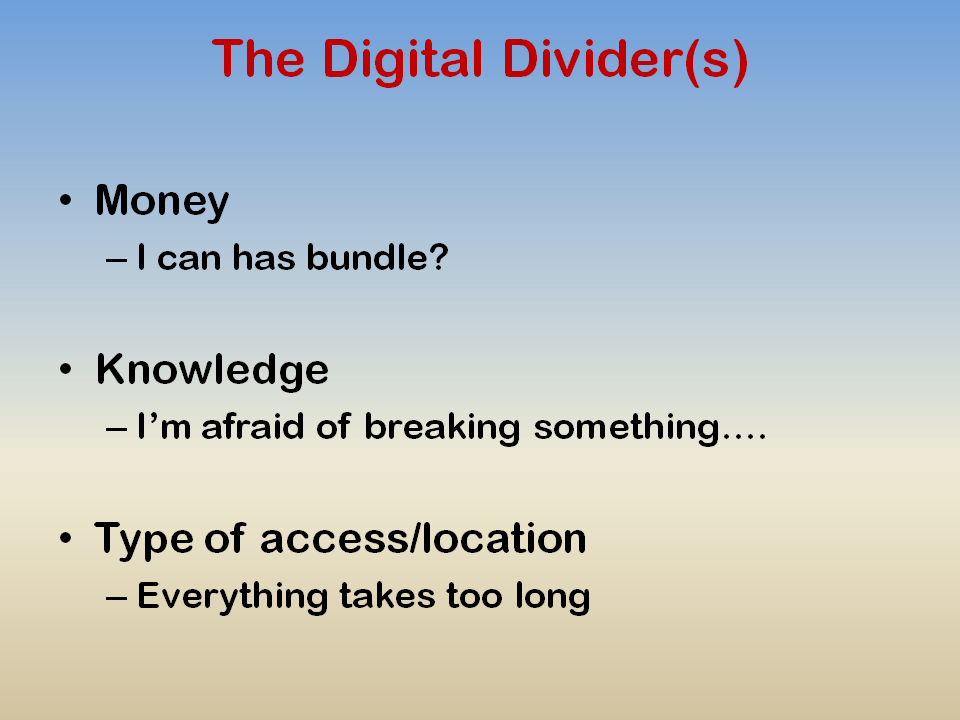 The Digital Divider(s)

• Money
– I can has bundle?

• Knowledge
– I'm afraid of breaking something….

• Type of access/location
– Everything takes too long